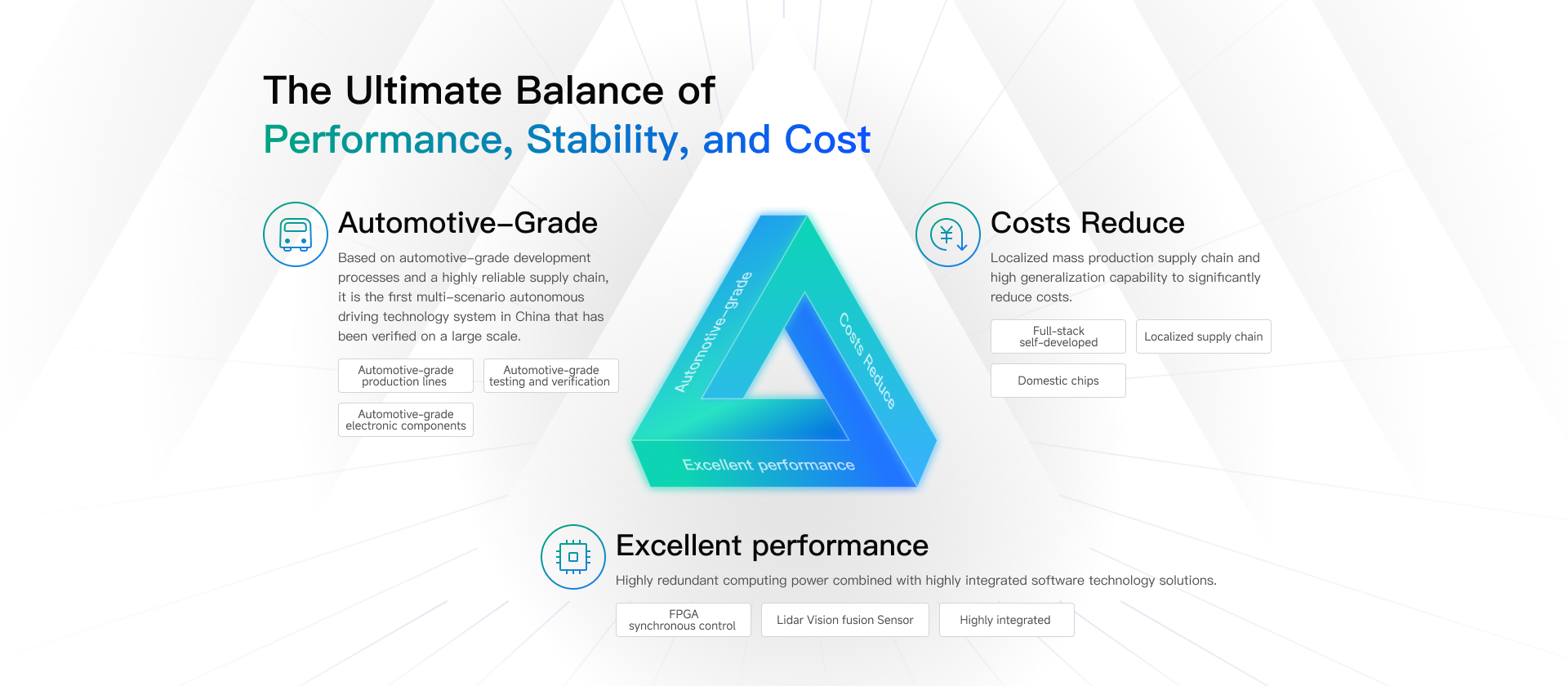 The Ultimate Balance of
Performance, Stability, and Cost

Automotive–Grade

Based on automotive–grade development processes and a highly reliable supply chain, it is the first multi–scenario autonomous driving technology system in China that has been verified on a large scale.

Automotive-grade production lines

Automotive-grade testing and verification

Automotive-grade electronic components

Automotive–grade

Costs Reduce

Excellent performance

Costs Reduce

Localized mass production supply chain and high generalization capability to significantly reduce costs.

Full-stack self-developed

Localized supply chain

Domestic chips

Excellent performance

Highly redundant computing power combined with highly integrated software technology solutions.

FPGA synchronous control

Lidar Vision fusion Sensor

Highly integrated